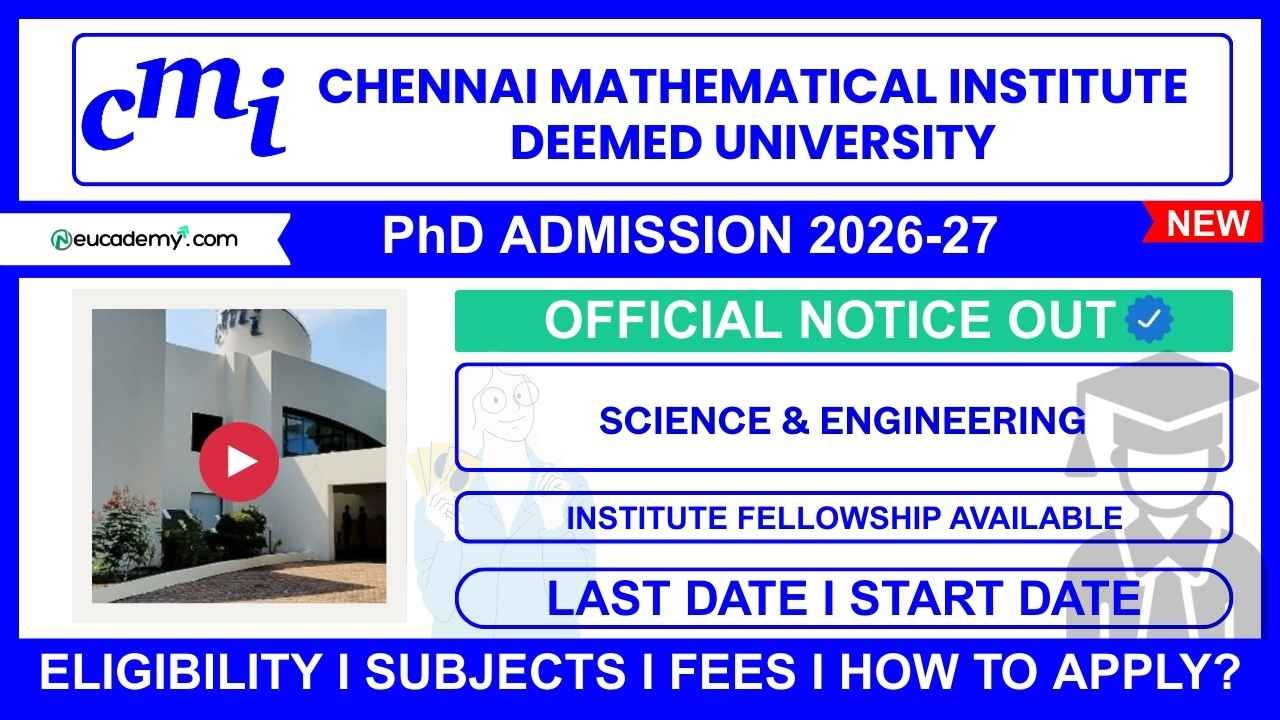 cmi CHENNAI MATHEMATICAL INSTITUTE DEEMED UNIVERSITY

Neucademy.com

PhD ADMISSION 2026-27

NEW

OFFICIAL NOTICE OUT

SCIENCE & ENGINEERING

INSTITUTE FELLOWSHIP AVAILABLE

LAST DATE I START DATE

ELIGIBILITY I SUBJECTS I FEES I HOW TO APPLY?